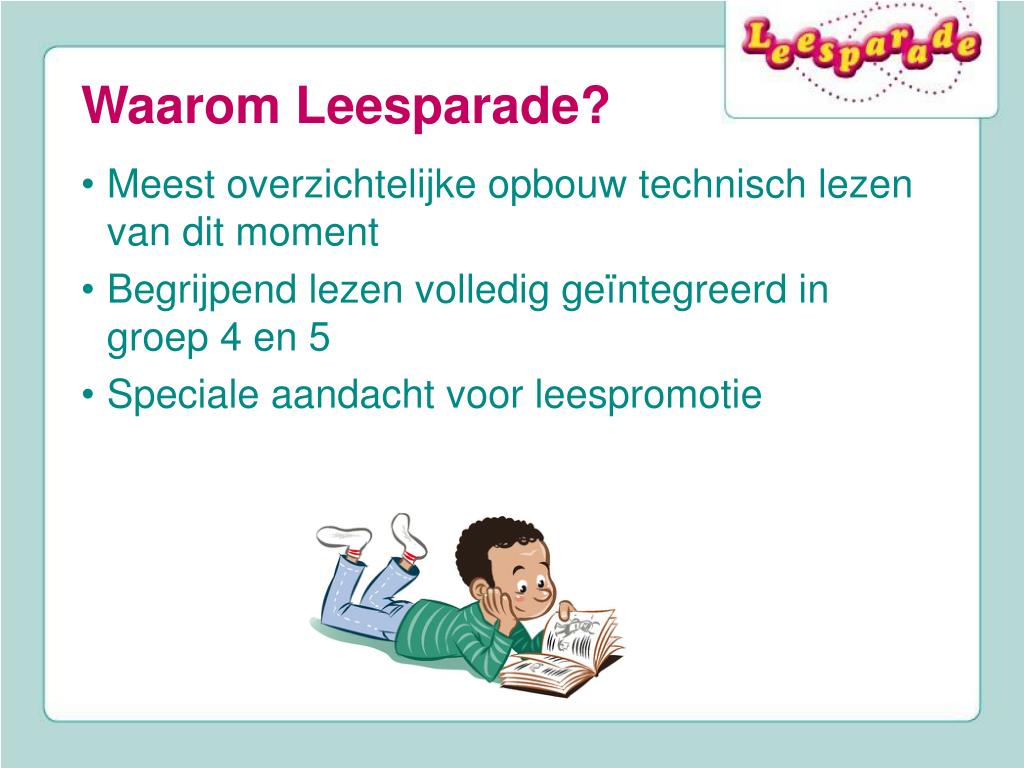 Leesparade

Waarom Leesparade?

• Meest overzichtelijke opbouw technisch lezen van dit moment
• Begrijpend lezen volledig geïntegreerd in groep 4 en 5
• Speciale aandacht voor leespromotie